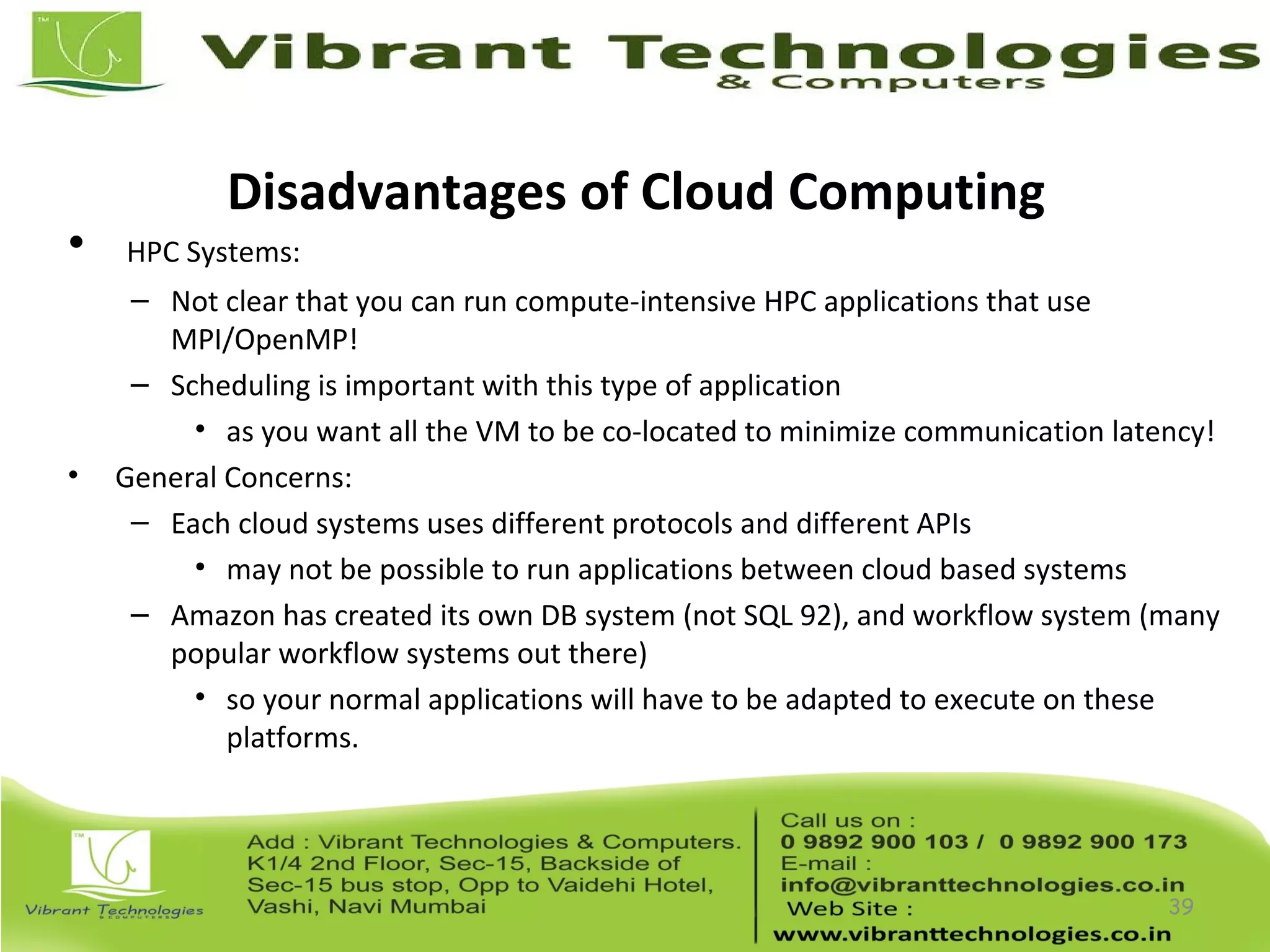 TM

Vibrant Technologies
& Computers

Disadvantages of Cloud Computing

• HPC Systems:
– Not clear that you can run compute-intensive HPC applications that use MPI/OpenMP!
– Scheduling is important with this type of application
• as you want all the VM to be co-located to minimize communication latency!

• General Concerns:
– Each cloud systems uses different protocols and different APIs
• may not be possible to run applications between cloud based systems
– Amazon has created its own DB system (not SQL 92), and workflow system (many popular workflow systems out there)
• so your normal applications will have to be adapted to execute on these platforms.

TM

Vibrant Technologies
& COMPUTERS

Add : Vibrant Technologies & Computers. K1/4 2nd Floor, Sec-15, Backside of Sec-15 bus stop, Opp to Vaidehi Hotel, Vashi, Navi Mumbai

Call us on :
0 9892 900 103 / 0 9892 900 173
E-mail :
info@vibranttechnologies.co.in
Web Site :
www.vibranttechnologies.co.in

39